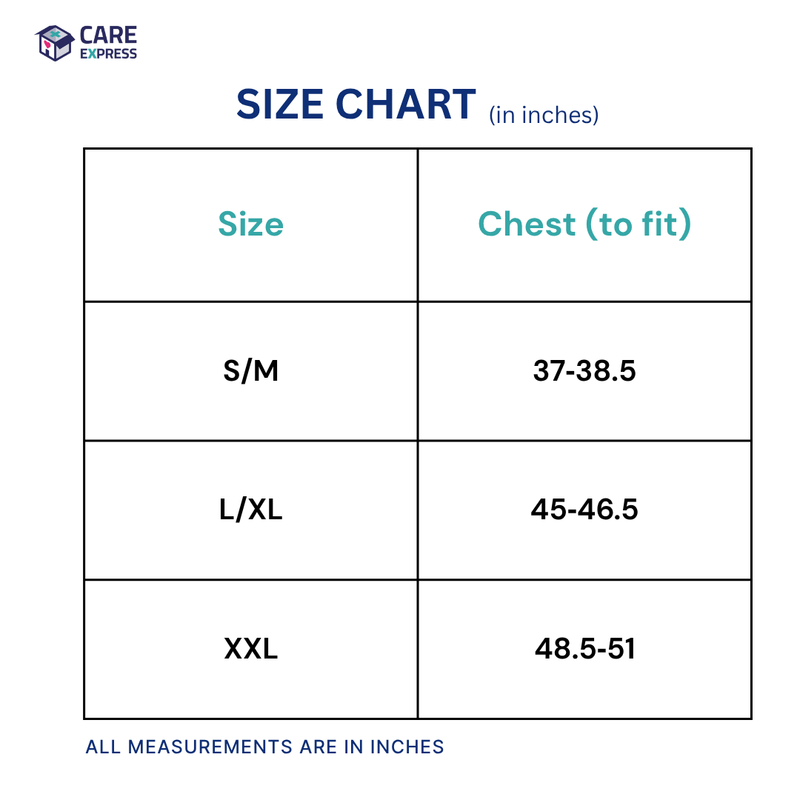 CARE
EXPRESS

SIZE CHART (in inches)

| Size | Chest (to fit) |
|---|---|
| S/M | 37-38.5 |
| L/XL | 45-46.5 |
| XXL | 48.5-51 |

ALL MEASUREMENTS ARE IN INCHES